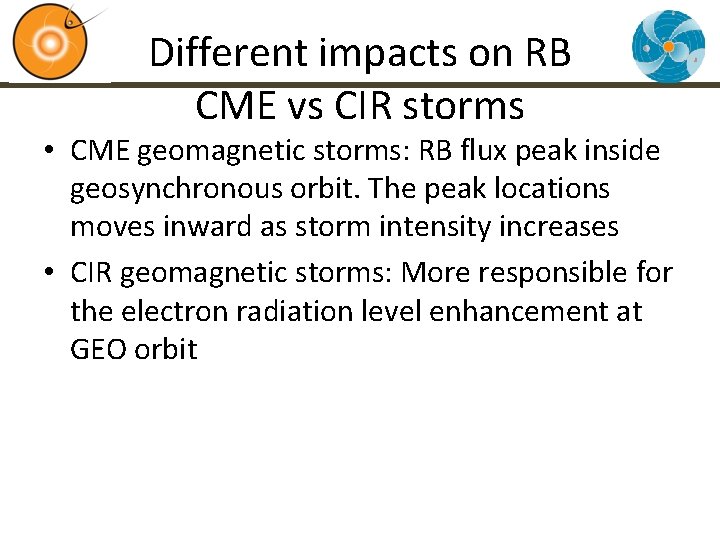 Different impacts on RB
CME vs CIR storms

• CME geomagnetic storms: RB flux peak inside geosynchronous orbit. The peak locations moves inward as storm intensity increases
• CIR geomagnetic storms: More responsible for the electron radiation level enhancement at GEO orbit